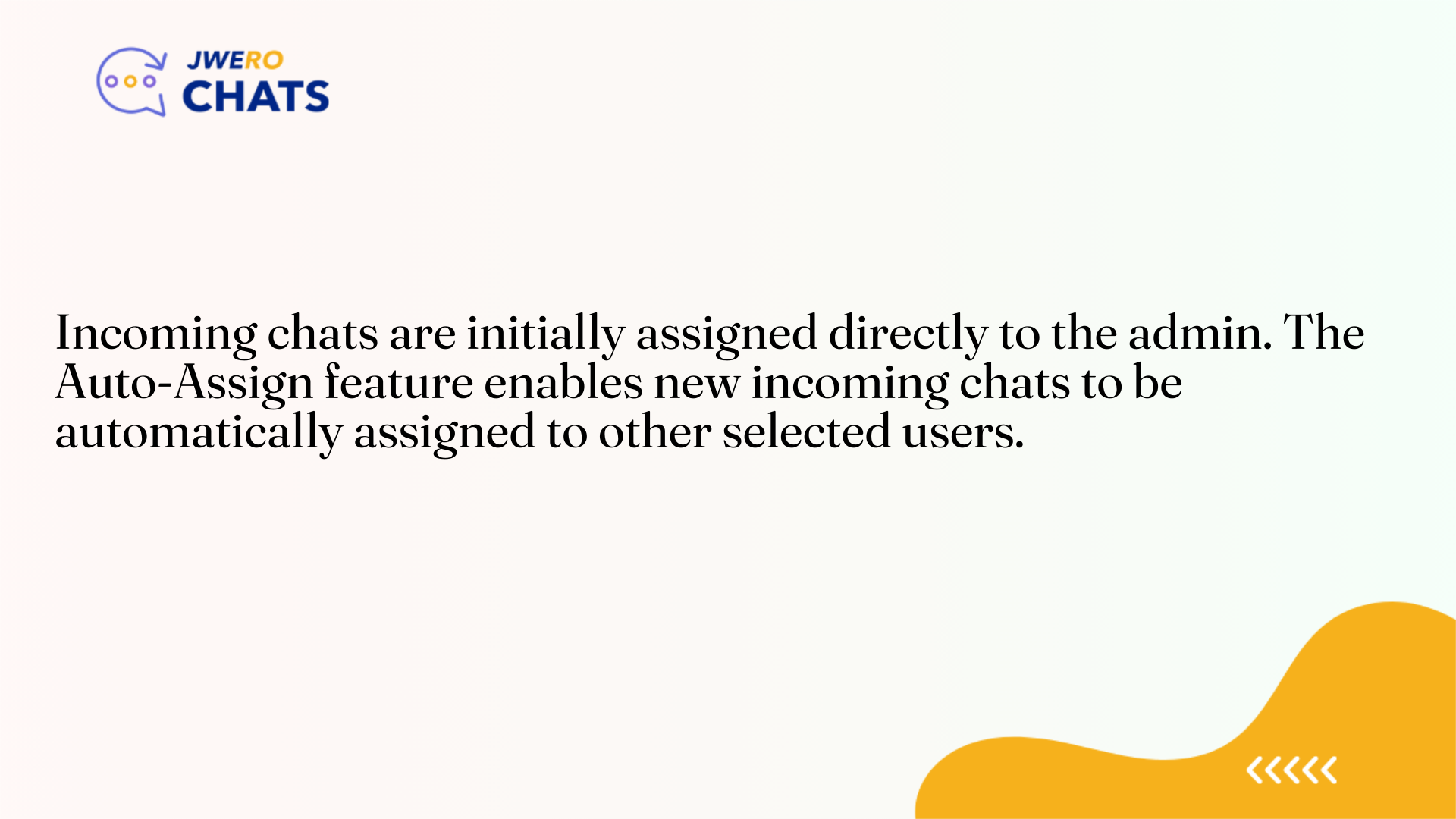 JWERO
CHATS

Incoming chats are initially assigned directly to the admin. The Auto-Assign feature enables new incoming chats to be automatically assigned to other selected users.